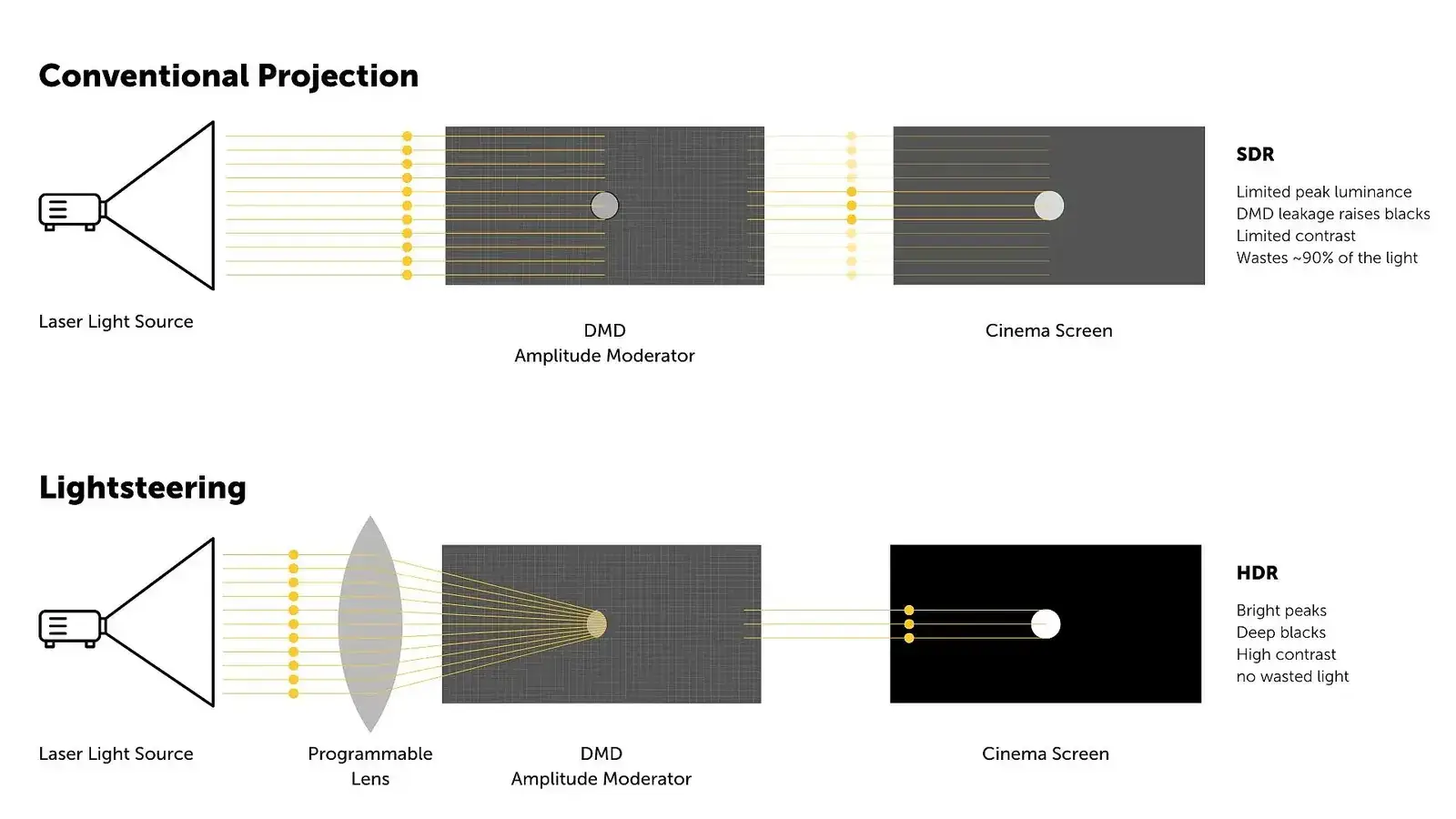 Conventional Projection

Laser Light Source

DMD
Amplitude Moderator

Cinema Screen

SDR

Limited peak luminance
DMD leakage raises blacks
Limited contrast
Wastes ~90% of the light

Lightsteering

Laser Light Source

Programmable
Lens

DMD
Amplitude Moderator

Cinema Screen

HDR

Bright peaks
Deep blacks
High contrast
no wasted light